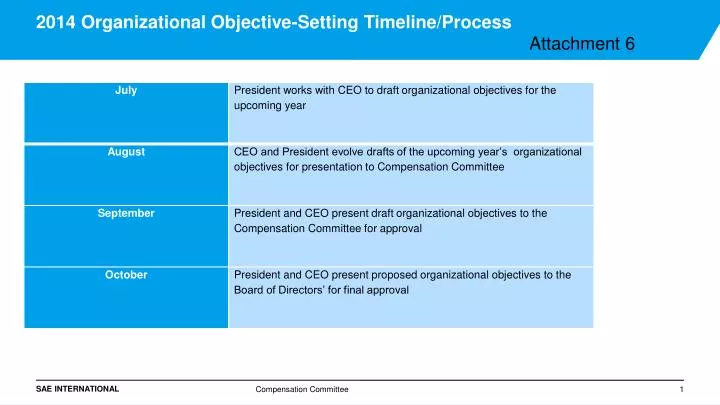 2014 Organizational Objective-Setting Timeline/Process

Attachment 6

| July | President works with CEO to draft organizational objectives for the upcoming year |
|---|---|
| August | CEO and President evolve drafts of the upcoming year's organizational objectives for presentation to Compensation Committee |
| September | President and CEO present draft organizational objectives to the Compensation Committee for approval |
| October | President and CEO present proposed organizational objectives to the Board of Directors' for final approval |

SAE INTERNATIONAL

Compensation Committee

1